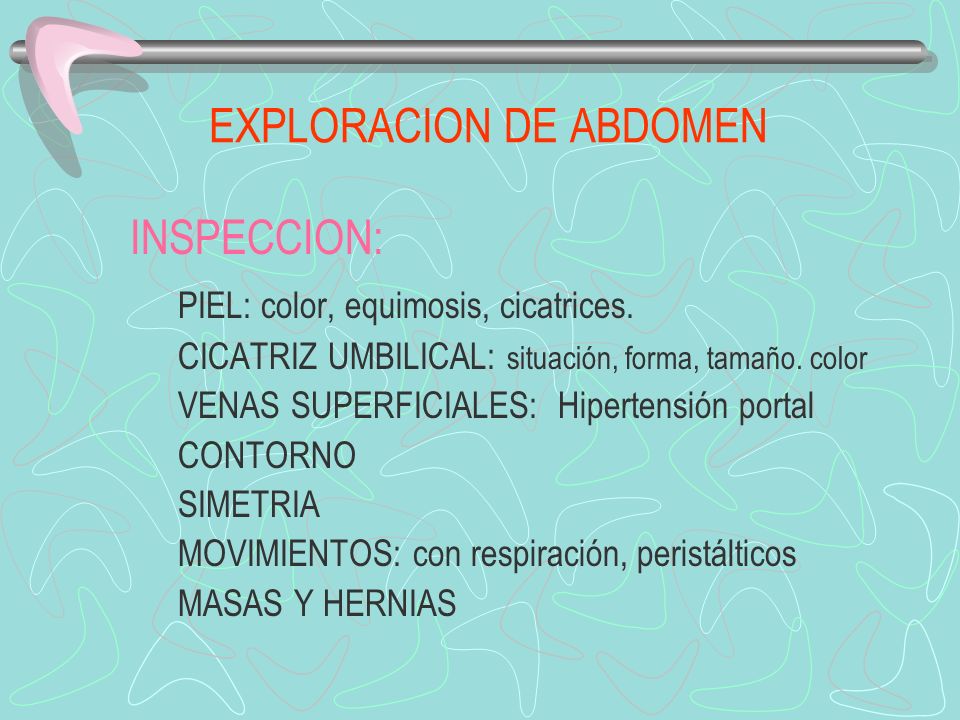 EXPLORACION DE ABDOMEN

INSPECCION:

PIEL: color, equimosis, cicatrices.
CICATRIZ UMBILICAL: situación, forma, tamaño. color
VENAS SUPERFICIALES: Hipertensión portal
CONTORNO
SIMETRIA
MOVIMIENTOS: con respiración, peristálticos
MASAS Y HERNIAS